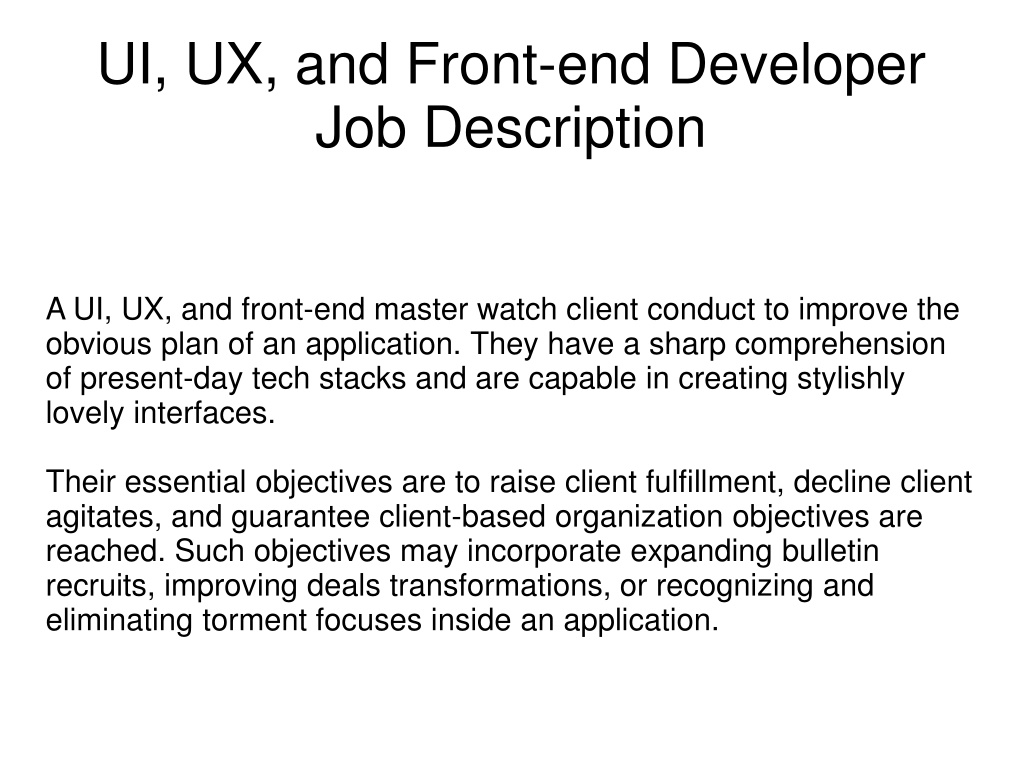 UI, UX, and Front-end Developer Job Description

A UI, UX, and front-end master watch client conduct to improve the obvious plan of an application. They have a sharp comprehension of present-day tech stacks and are capable in creating stylishly lovely interfaces.

Their essential objectives are to raise client fulfillment, decline client agitates, and guarantee client-based organization objectives are reached. Such objectives may incorporate expanding bulletin recruits, improving deals transformations, or recognizing and eliminating torment focuses inside an application.